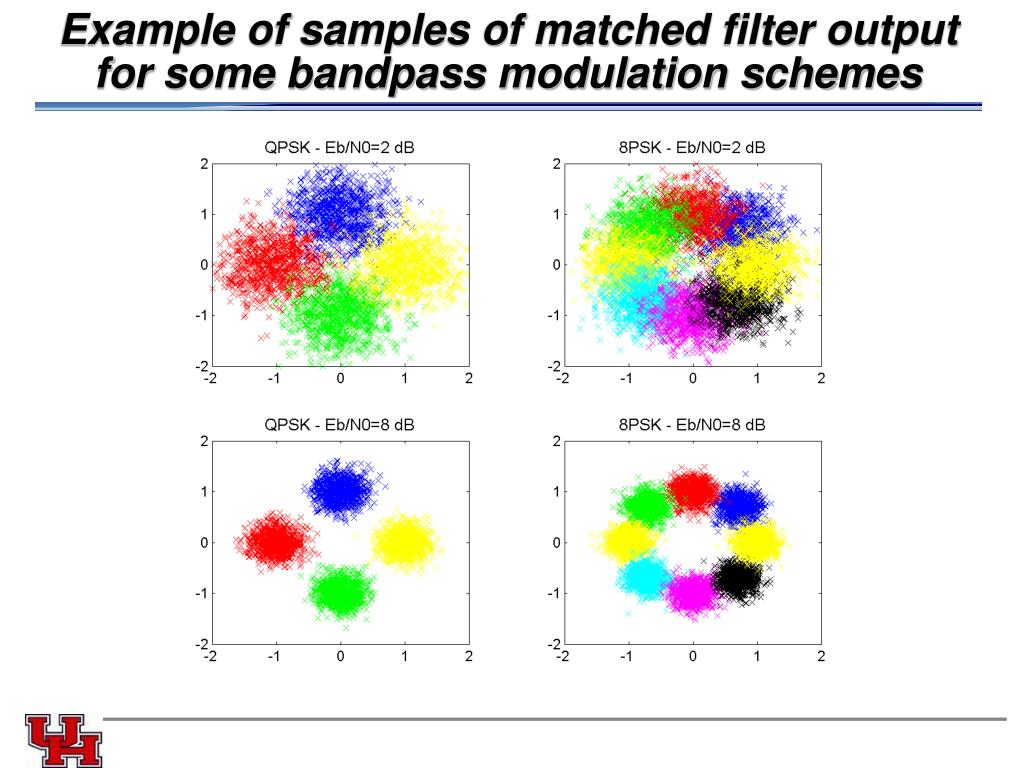 Example of samples of matched filter output for some bandpass modulation schemes

QPSK - Eb/N0=2 dB

2
1
0
-1
-2
-2 -1 0 1 2

8PSK - Eb/N0=2 dB

2
1
0
-1
-2
-2 -1 0 1 2

QPSK - Eb/N0=8 dB

2
1
0
-1
-2
-2 -1 0 1 2

8PSK - Eb/N0=8 dB

2
1
0
-1
-2
-2 -1 0 1 2

UH